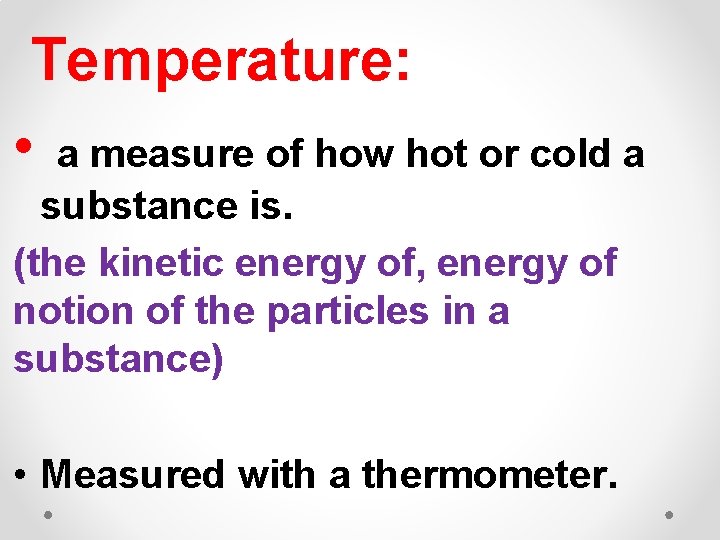 Temperature:

• a measure of how hot or cold a substance is.

(the kinetic energy of, energy of notion of the particles in a substance)

• Measured with a thermometer.